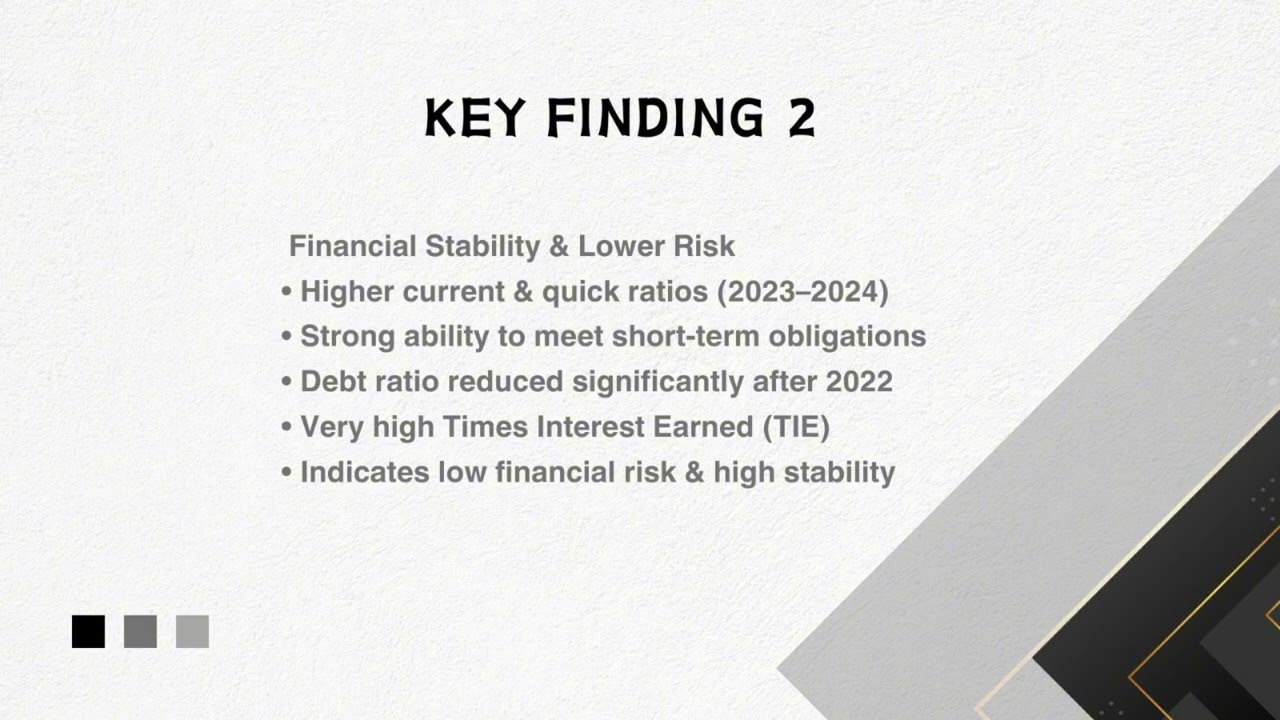 KEY FINDING 2

Financial Stability & Lower Risk
• Higher current & quick ratios (2023–2024)
• Strong ability to meet short-term obligations
• Debt ratio reduced significantly after 2022
• Very high Times Interest Earned (TIE)
• Indicates low financial risk & high stability